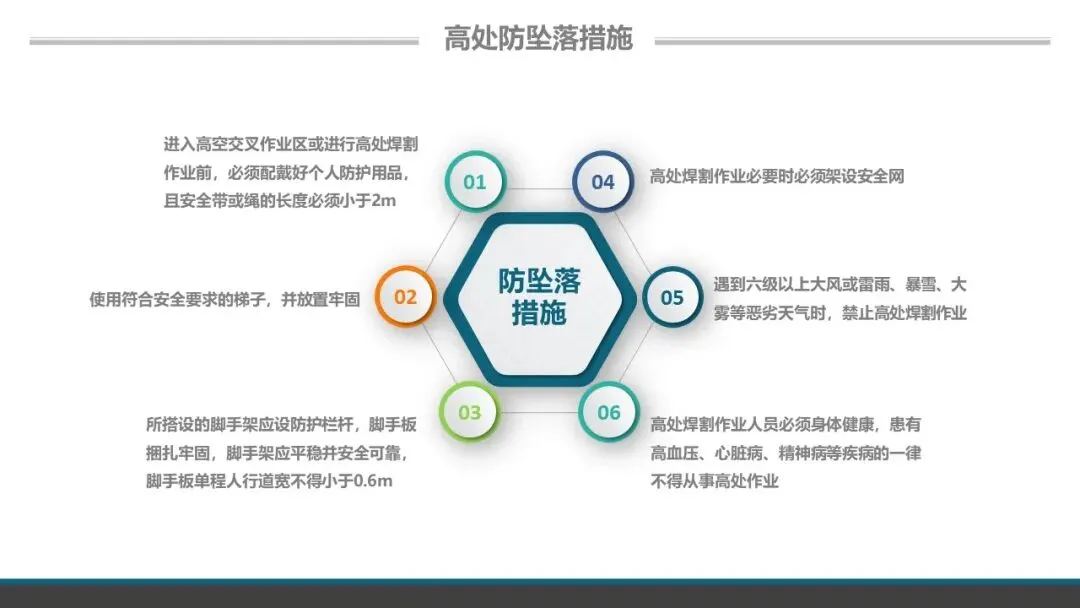 高处防坠落措施

防坠落措施

01

进入高空交叉作业区或进行高处焊割作业前，必须配戴好个人防护用品，且安全带或绳的长度必须小于2m

02

使用符合安全要求的梯子，并放置牢固

03

所搭设的脚手架应设防护栏杆，脚手板捆扎牢固，脚手架应平稳并安全可靠，脚手板单程人行道宽不得小于0.6m

04

高处焊割作业必要时必须架设安全网

05

遇到六级以上大风或雷雨、暴雪、大雾等恶劣天气时，禁止高处焊割作业

06

高处焊割作业人员必须身体健康，患有高血压、心脏病、精神病等疾病的一律不得从事高处作业